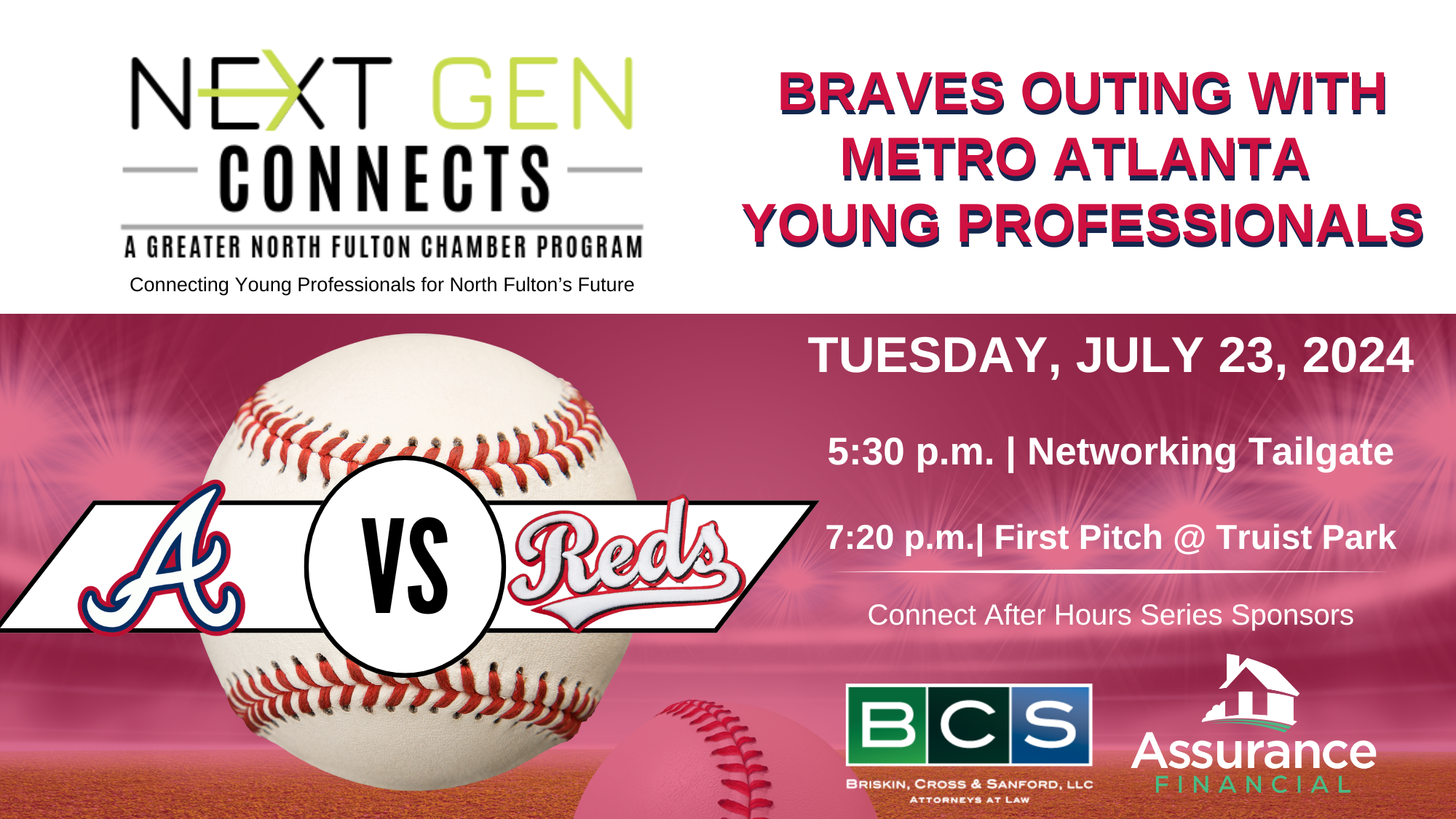 NEXT GEN
CONNECTS
A GREATER NORTH FULTON CHAMBER PROGRAM
Connecting Young Professionals for North Fulton's Future

BRAVES OUTING WITH METRO ATLANTA YOUNG PROFESSIONALS

A VS Reds

TUESDAY, JULY 23, 2024

5:30 p.m. | Networking Tailgate

7:20 p.m.| First Pitch @ Truist Park

Connect After Hours Series Sponsors

BCS
BRISKIN, CROSS & SANFORD, LLC
ATTORNEYS AT LAW

Assurance
FINANCIAL